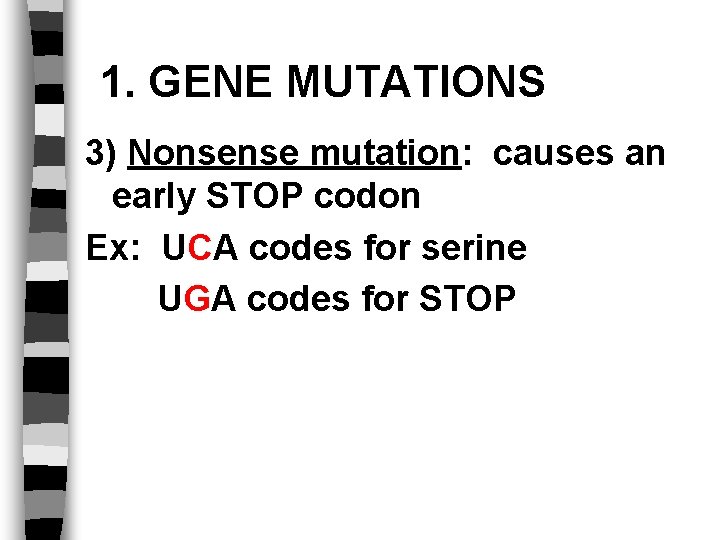 1. GENE MUTATIONS

3) Nonsense mutation: causes an early STOP codon

Ex: UCA codes for serine
UGA codes for STOP